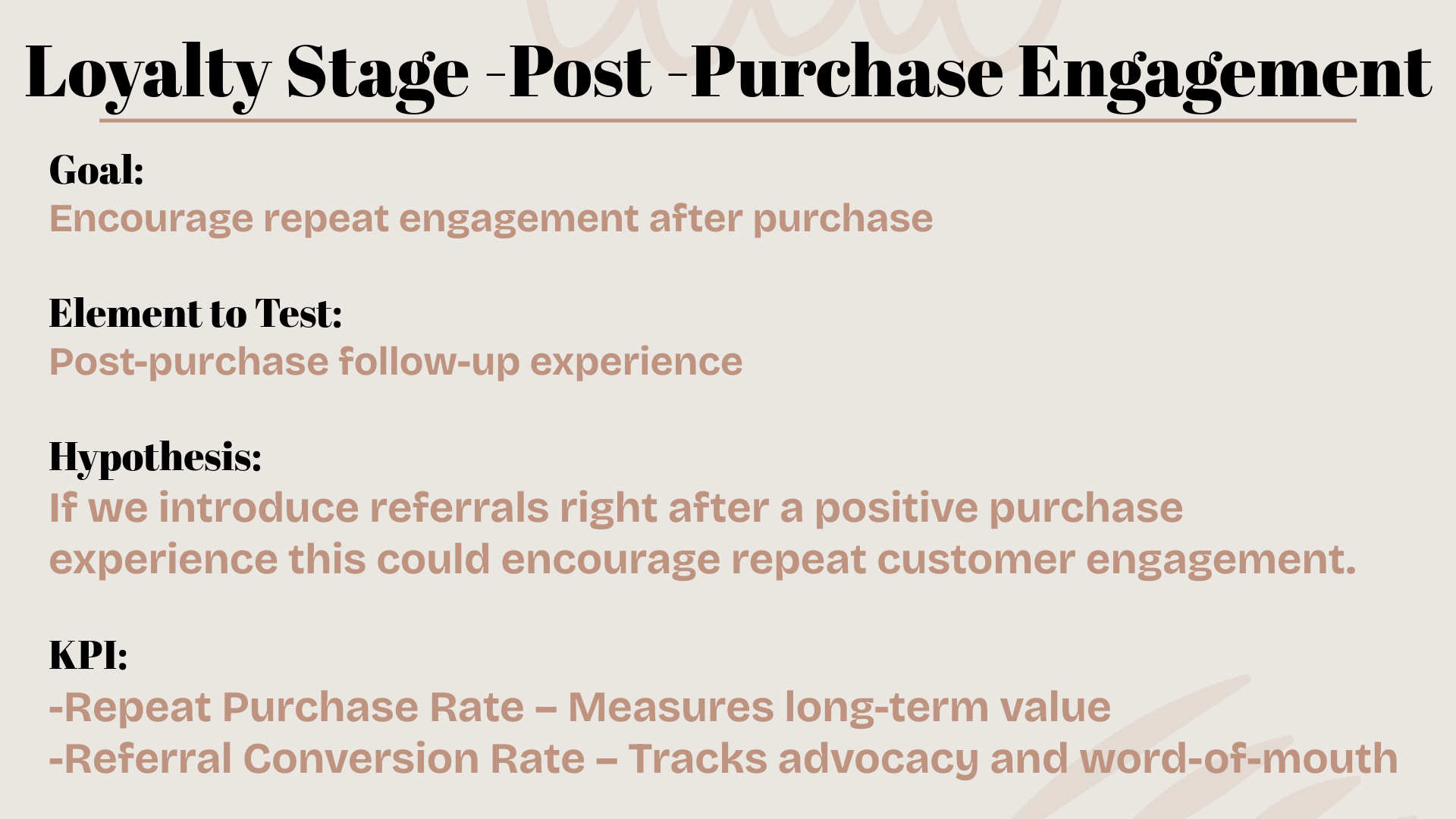 Loyalty Stage -Post -Purchase Engagement

Goal:
Encourage repeat engagement after purchase

Element to Test:
Post-purchase follow-up experience

Hypothesis:
If we introduce referrals right after a positive purchase experience this could encourage repeat customer engagement.

KPI:
-Repeat Purchase Rate – Measures long-term value
-Referral Conversion Rate – Tracks advocacy and word-of-mouth